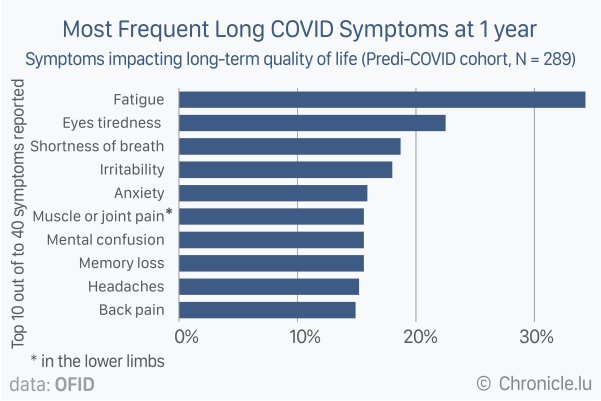 Most Frequent Long COVID Symptoms at 1 year
Symptoms impacting long-term quality of life (Predi-COVID cohort, N = 289)

Top 10 out of to 40 symptoms reported

Fatigue
Eyes tiredness
Shortness of breath
Irritability
Anxiety
Muscle or joint pain*
Mental confusion
Memory loss
Headaches
Back pain

0%
10%
20%
30%

* in the lower limbs

data: OFID
© Chronicle.lu